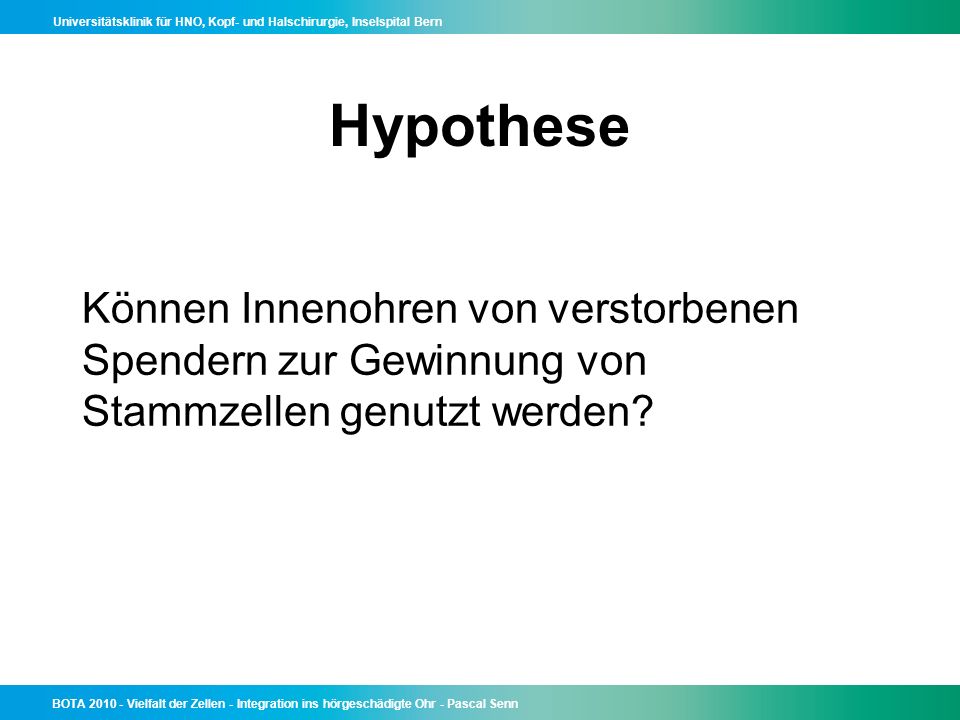 Universitätsklinik für HNO, Kopf- und Halschirurgie, Inselspital Bern

Hypothese

Können Innenohren von verstorbenen Spendern zur Gewinnung von Stammzellen genutzt werden?

BOTA 2010 - Vielfalt der Zellen - Integration ins hörgeschädigte Ohr - Pascal Senn